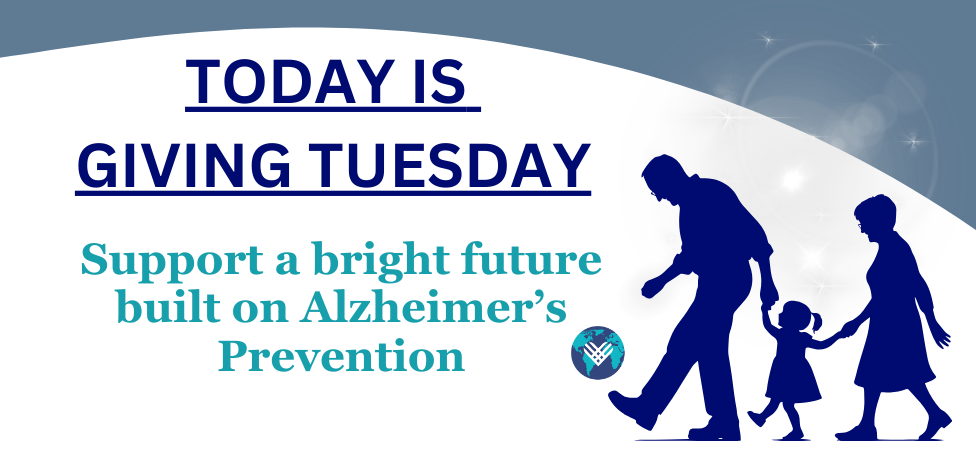 TODAY IS
GIVING TUESDAY

Support a bright future built on Alzheimer's Prevention